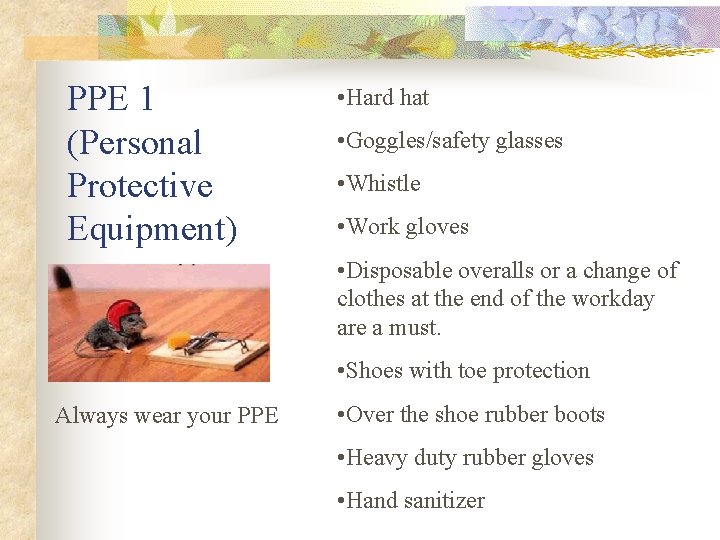 PPE 1 (Personal Protective Equipment)

Always wear your PPE

•Hard hat

•Goggles/safety glasses

•Whistle

•Work gloves

•Disposable overalls or a change of clothes at the end of the workday are a must.

•Shoes with toe protection

•Over the shoe rubber boots

•Heavy duty rubber gloves

•Hand sanitizer